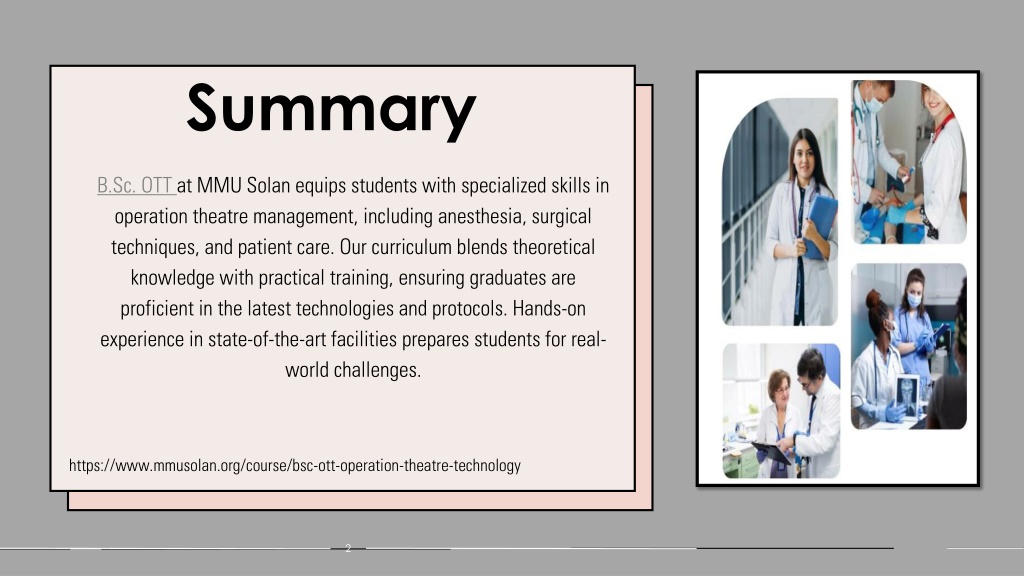 Summary

B.Sc. OTT at MMU Solan equips students with specialized skills in operation theatre management, including anesthesia, surgical techniques, and patient care. Our curriculum blends theoretical knowledge with practical training, ensuring graduates are proficient in the latest technologies and protocols. Hands-on experience in state-of-the-art facilities prepares students for real-world challenges.

https://www.mmusolan.org/course/bsc-ott-operation-theatre-technology

2